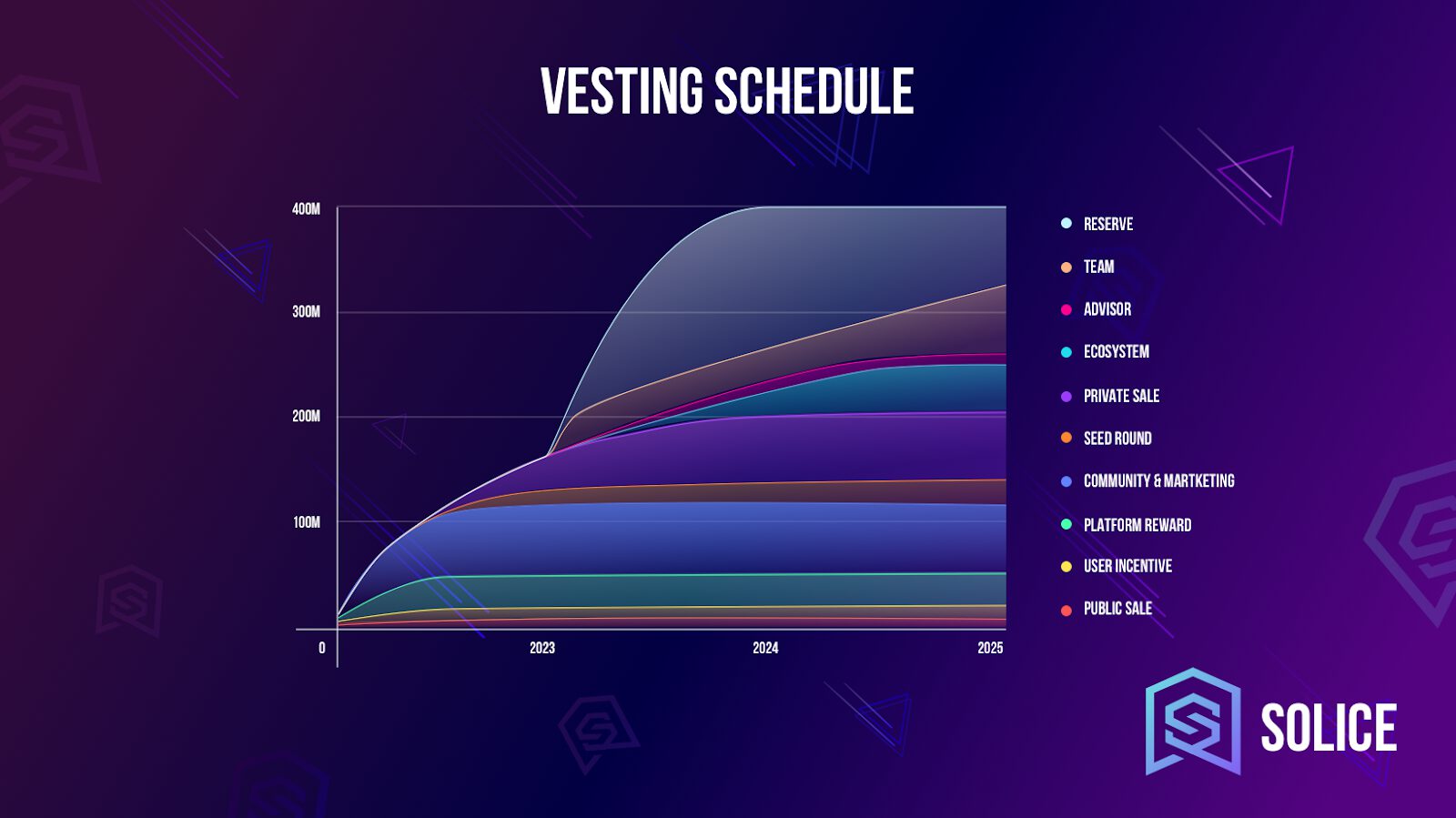 VESTING SCHEDULE

400M
300M
200M
100M
0
2023
2024
2025

RESERVE
TEAM
ADVISOR
ECOSYSTEM
PRIVATE SALE
SEED ROUND
COMMUNITY & MARTKETING
PLATFORM REWARD
USER INCENTIVE
PUBLIC SALE

SOLICE